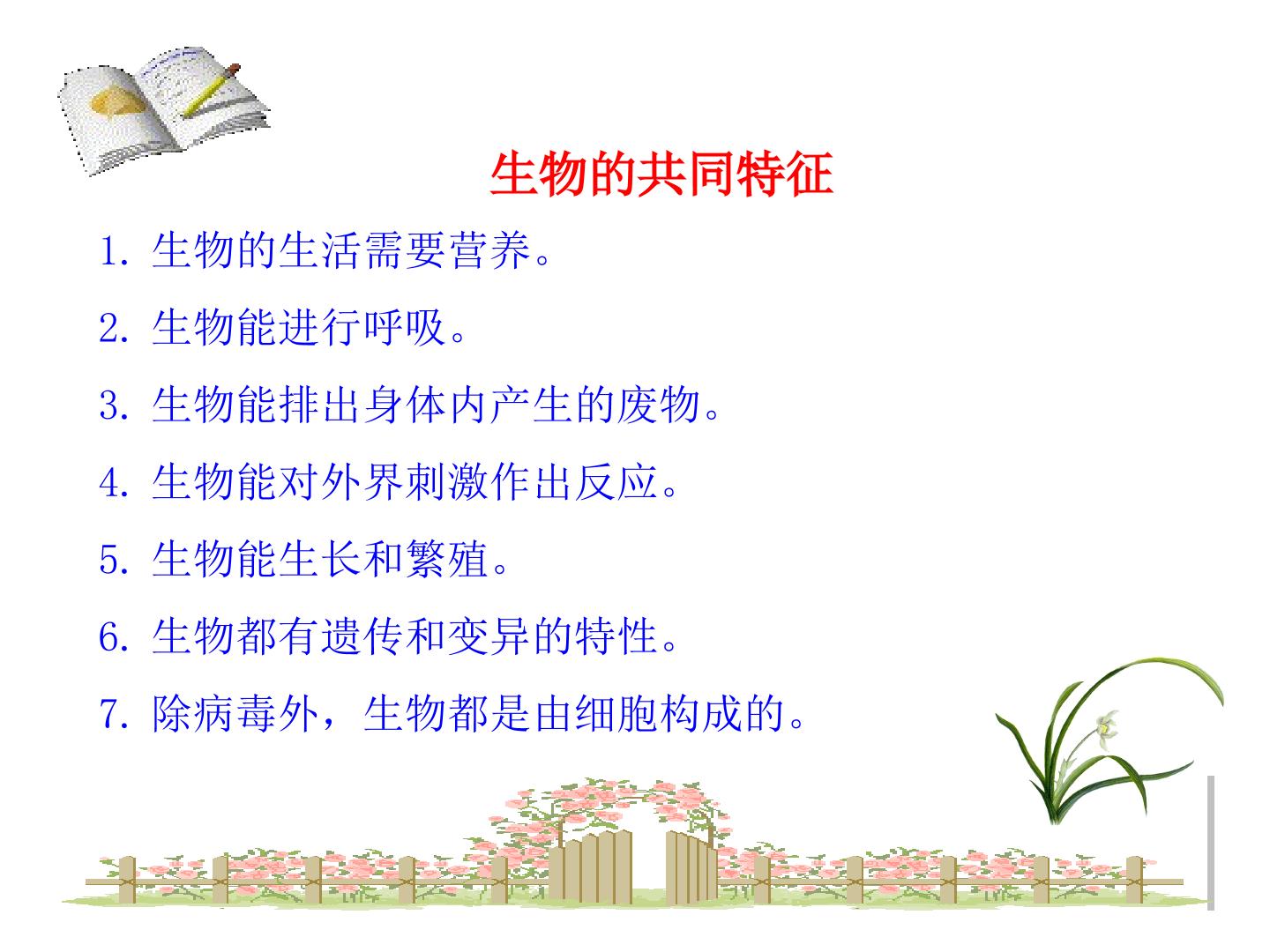 生物的共同特征

1.生物的生活需要营养。

2.生物能进行呼吸。

3.生物能排出身体内产生的废物。

4.生物能对外界刺激作出反应。

5.生物能生长和繁殖。

6.生物都有遗传和变异的特性。

7.除病毒外，生物都是由细胞构成的。